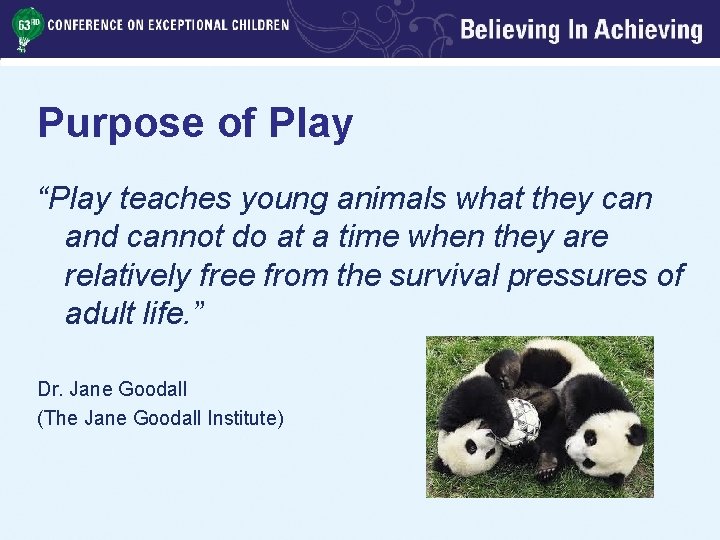 63RD CONFERENCE ON EXCEPTIONAL CHILDREN

Believing In Achieving

Purpose of Play

“Play teaches young animals what they can and cannot do at a time when they are relatively free from the survival pressures of adult life.”

Dr. Jane Goodall
(The Jane Goodall Institute)